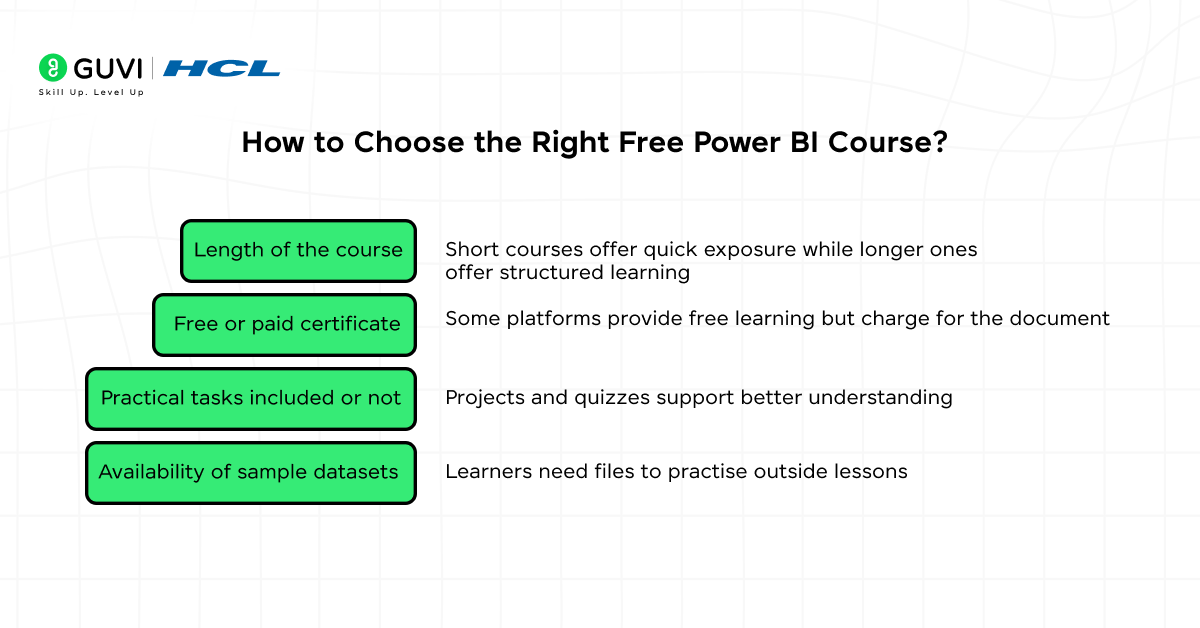 GUVI | HCL
Skill Up. Level Up

How to Choose the Right Free Power BI Course?

Length of the course
Short courses offer quick exposure while longer ones offer structured learning

Free or paid certificate
Some platforms provide free learning but charge for the document

Practical tasks included or not
Projects and quizzes support better understanding

Availability of sample datasets
Learners need files to practise outside lessons